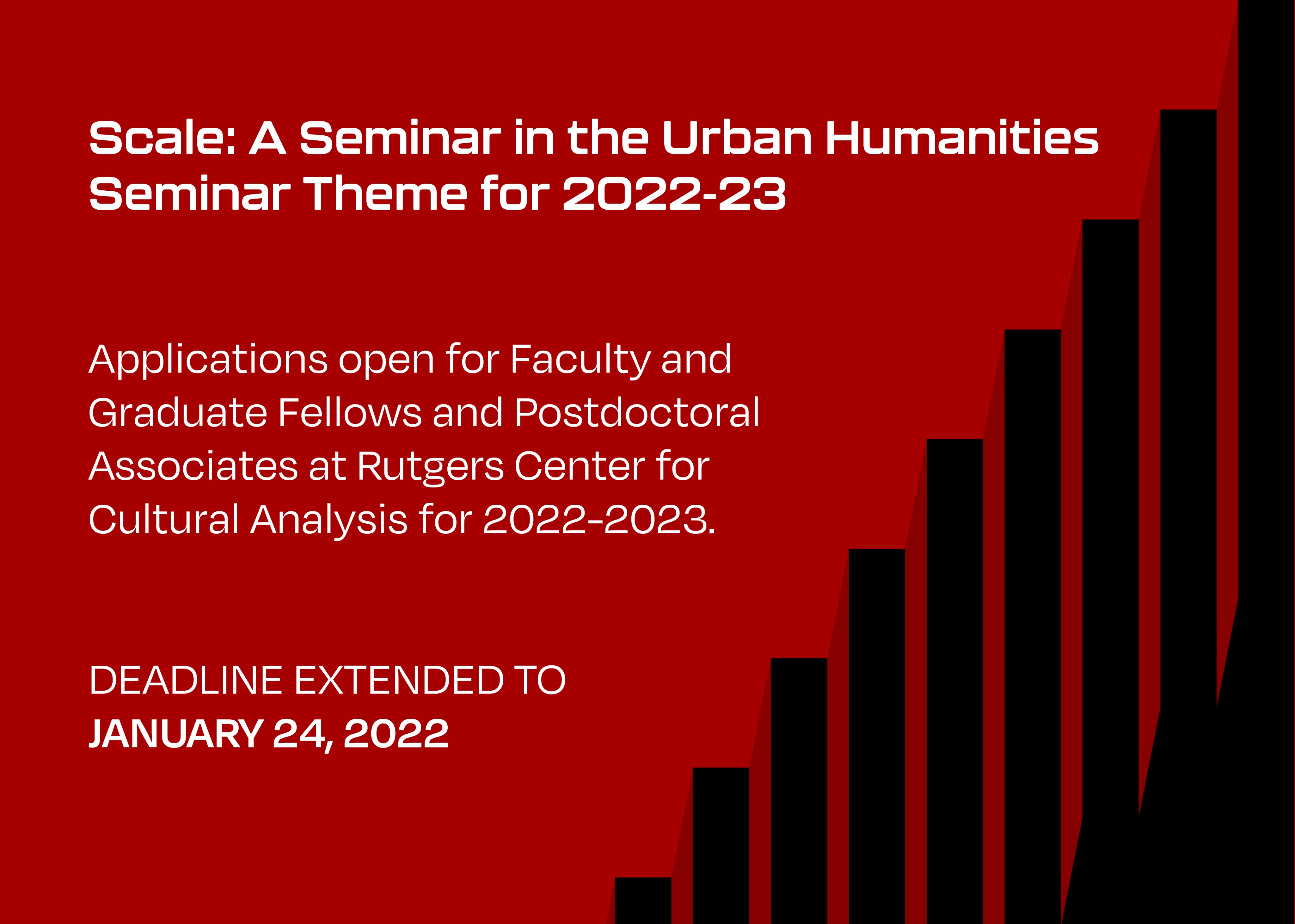 Scale: A Seminar in the Urban Humanities
Seminar Theme for 2022-23

Applications open for Faculty and Graduate Fellows and Postdoctoral Associates at Rutgers Center for Cultural Analysis for 2022-2023.

DEADLINE EXTENDED TO
JANUARY 24, 2022